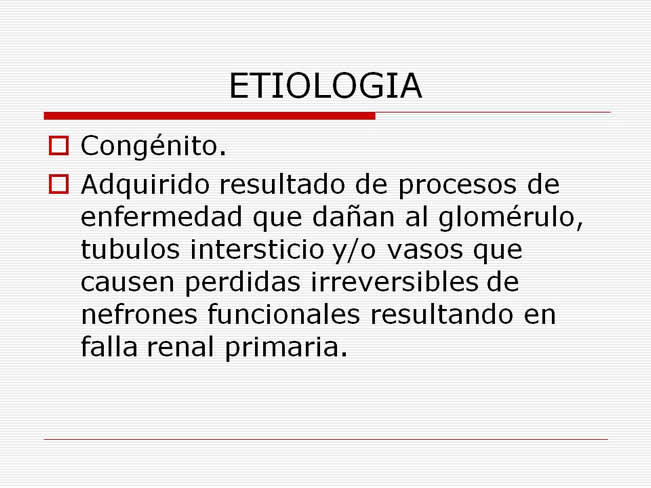 ETIOLOGIA

Congénito.

Adquirido resultado de procesos de enfermedad que dañan al glomérulo, tubulos intersticio y/o vasos que causen perdidas irreversibles de nefrones funcionales resultando en falla renal primaria.